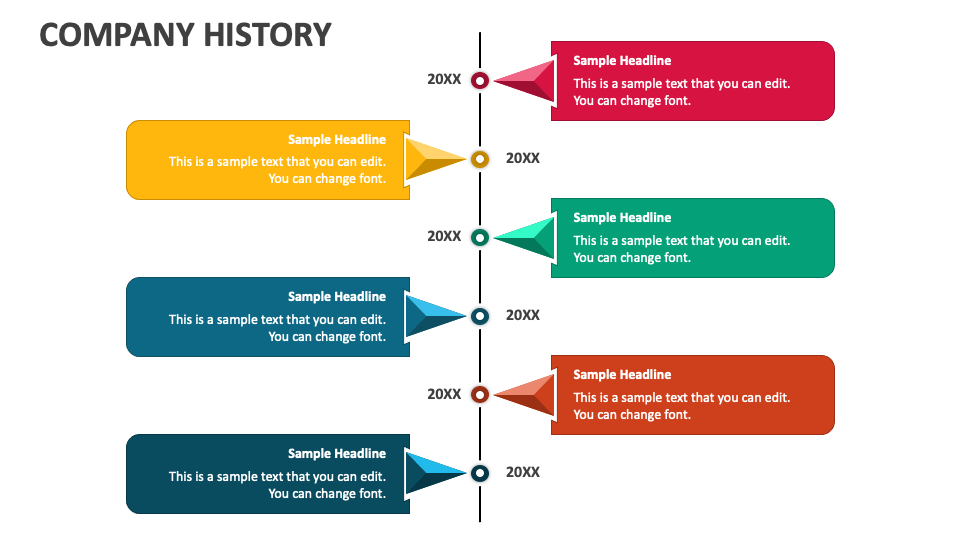 COMPANY HISTORY

20XX

Sample Headline
This is a sample text that you can edit. You can change font.

Sample Headline
This is a sample text that you can edit. You can change font.

20XX

20XX

Sample Headline
This is a sample text that you can edit. You can change font.

Sample Headline
This is a sample text that you can edit. You can change font.

20XX

20XX

Sample Headline
This is a sample text that you can edit. You can change font.

Sample Headline
This is a sample text that you can edit. You can change font.

20XX